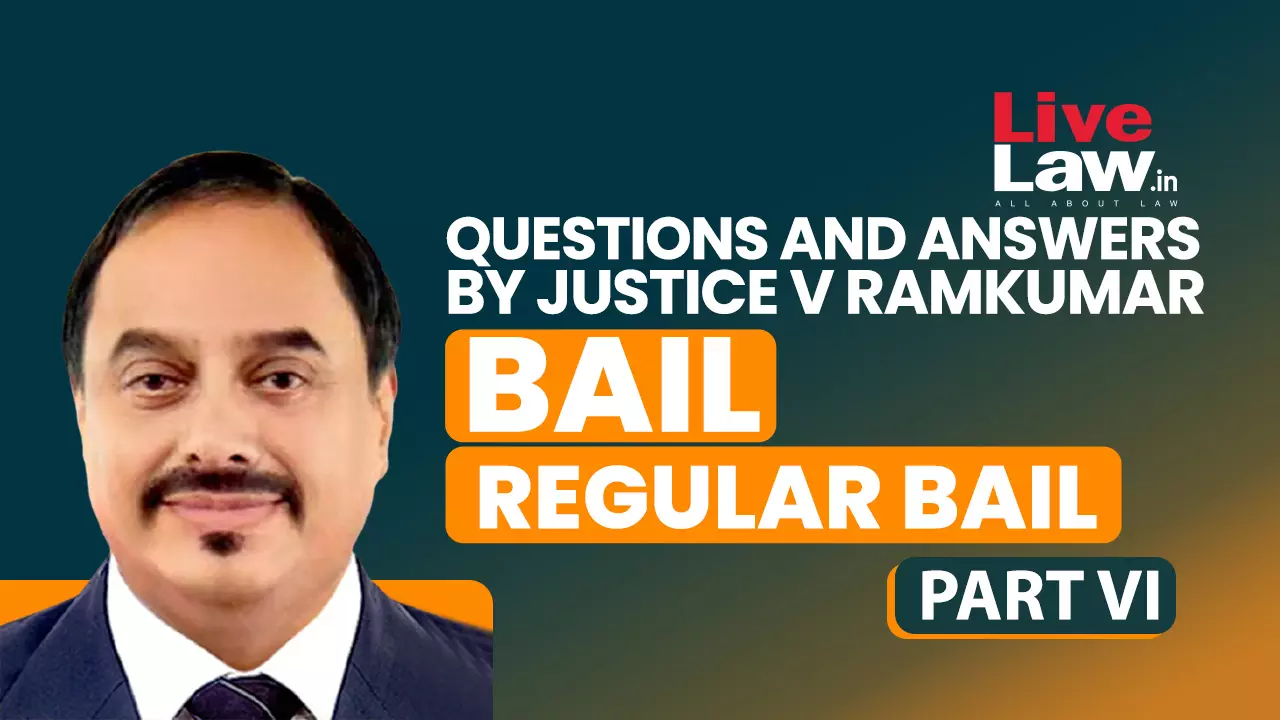 Live Law.in
ALL ABOUT LAW

QUESTIONS AND ANSWERS BY JUSTICE V RAMKUMAR

BAIL

REGULAR BAIL

PART VI